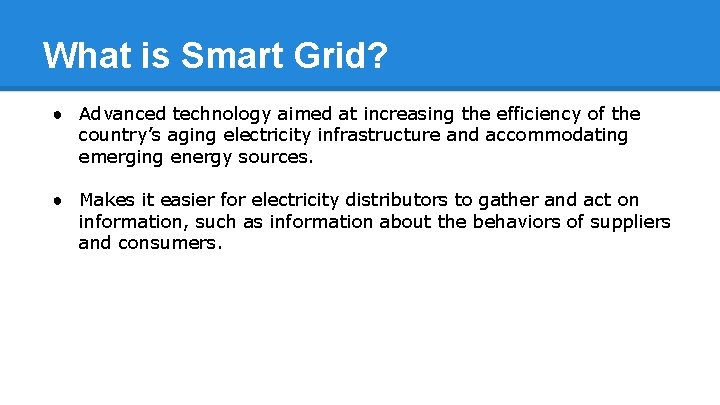 What is Smart Grid?

● Advanced technology aimed at increasing the efficiency of the country's aging electricity infrastructure and accommodating emerging energy sources.

● Makes it easier for electricity distributors to gather and act on information, such as information about the behaviors of suppliers and consumers.